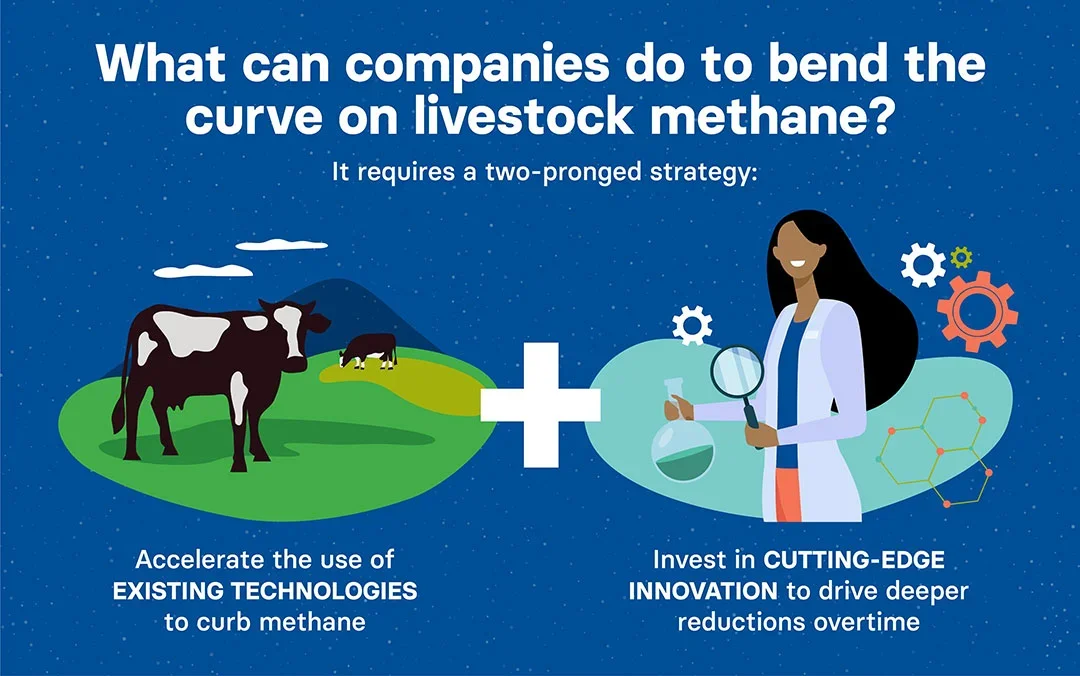 What can companies do to bend the curve on livestock methane?

It requires a two-pronged strategy:

Accelerate the use of EXISTING TECHNOLOGIES to curb methane

Invest in CUTTING-EDGE INNOVATION to drive deeper reductions overtime